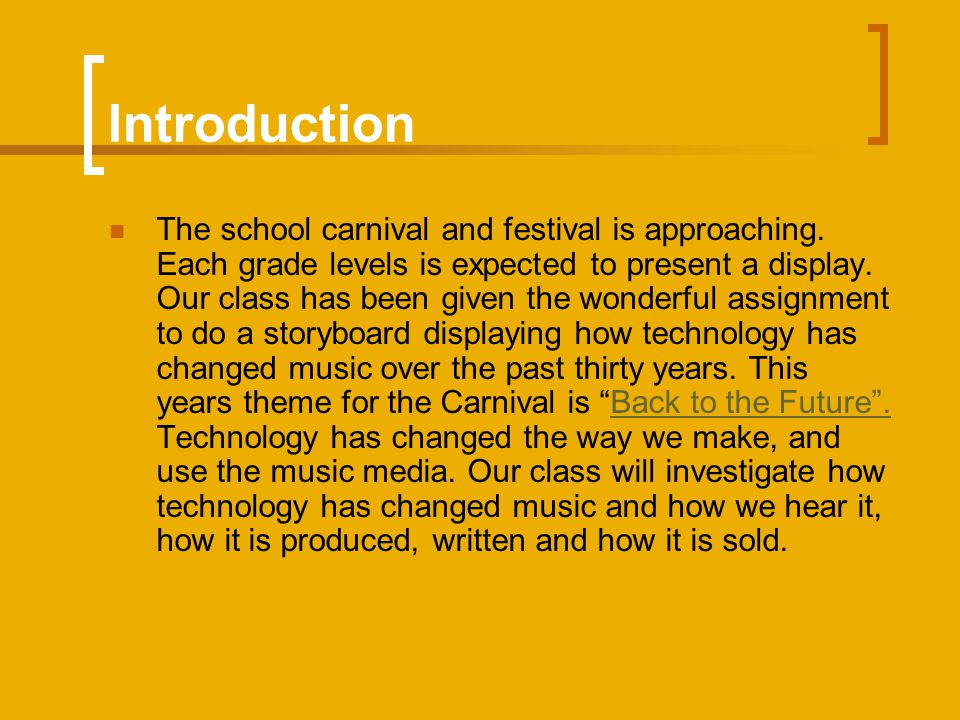 Introduction

The school carnival and festival is approaching. Each grade levels is expected to present a display. Our class has been given the wonderful assignment to do a storyboard displaying how technology has changed music over the past thirty years. This years theme for the Carnival is “Back to the Future”. Technology has changed the way we make, and use the music media. Our class will investigate how technology has changed music and how we hear it, how it is produced, written and how it is sold.